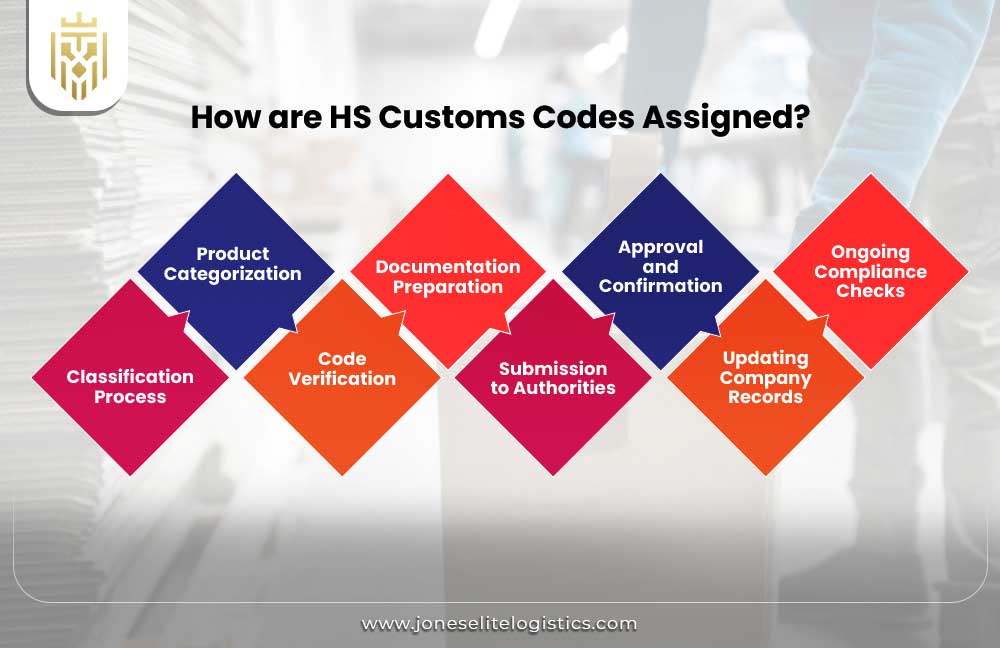 How are HS Customs Codes Assigned?

Classification Process

Product Categorization

Code Verification

Documentation Preparation

Submission to Authorities

Approval and Confirmation

Updating Company Records

Ongoing Compliance Checks

www.joneselitelogistics.com